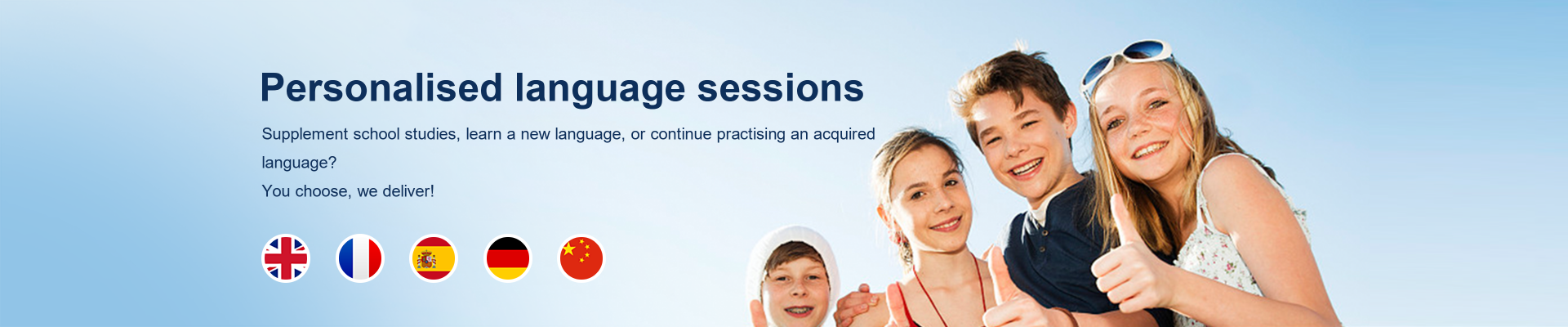 Personalised language sessions

Supplement school studies, learn a new language, or continue practising an acquired language?
You choose, we deliver!